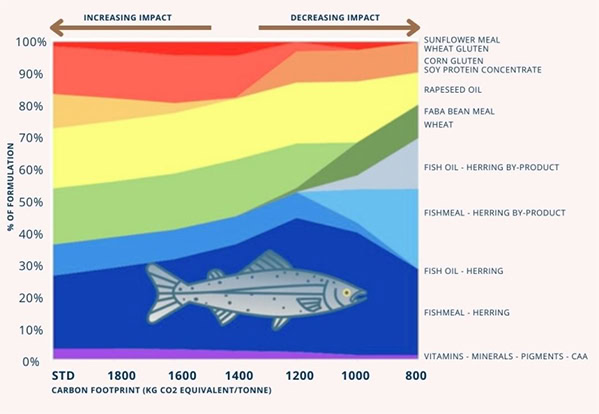 INCREASING IMPACT

DECREASING IMPACT

100%
90%
80%
70%
60%
50%
40%
30%
20%
10%
0%

% OF FORMULATION

SUNFLOWER MEAL
WHEAT GLUTEN
CORN GLUTEN
SOY PROTEIN CONCENTRATE
RAPESEED OIL
FABA BEAN MEAL
WHEAT
FISH OIL - HERRING BY-PRODUCT
FISHMEAL - HERRING BY-PRODUCT
FISH OIL - HERRING
FISHMEAL - HERRING
VITAMINS - MINERALS - PIGMENTS - CAA

STD 1800 1600 1400 1200 1000 800

CARBON FOOTPRINT (KG CO2 EQUIVALENT/TONNE)